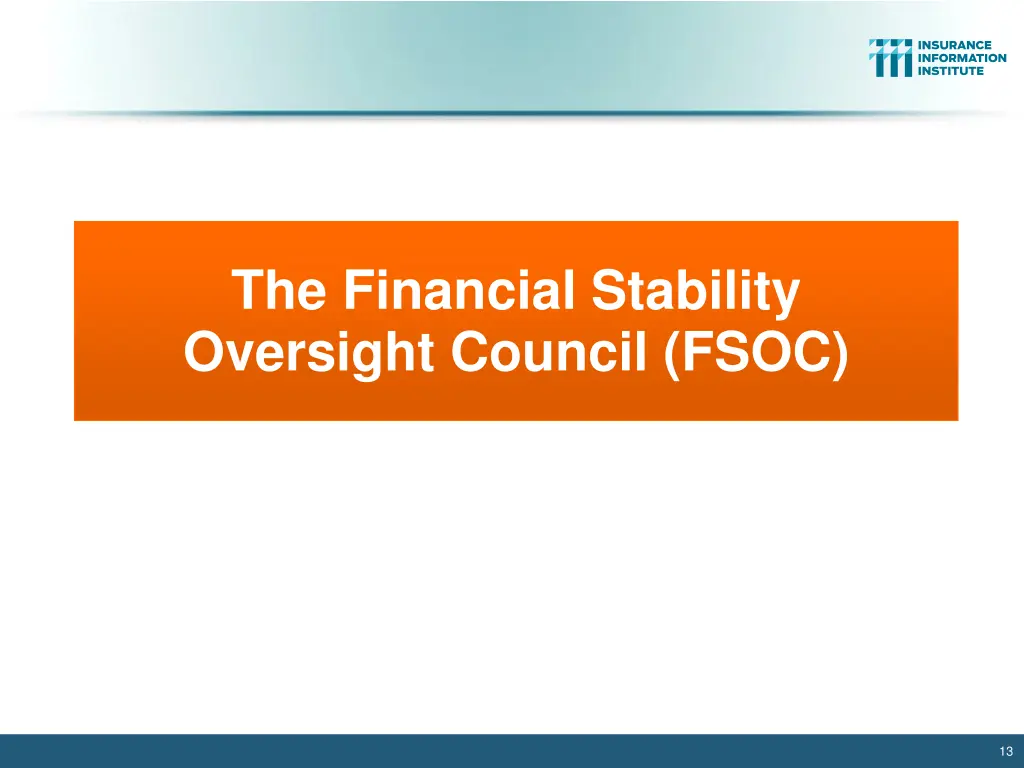 INSURANCE INFORMATION INSTITUTE

The Financial Stability Oversight Council (FSOC)

13